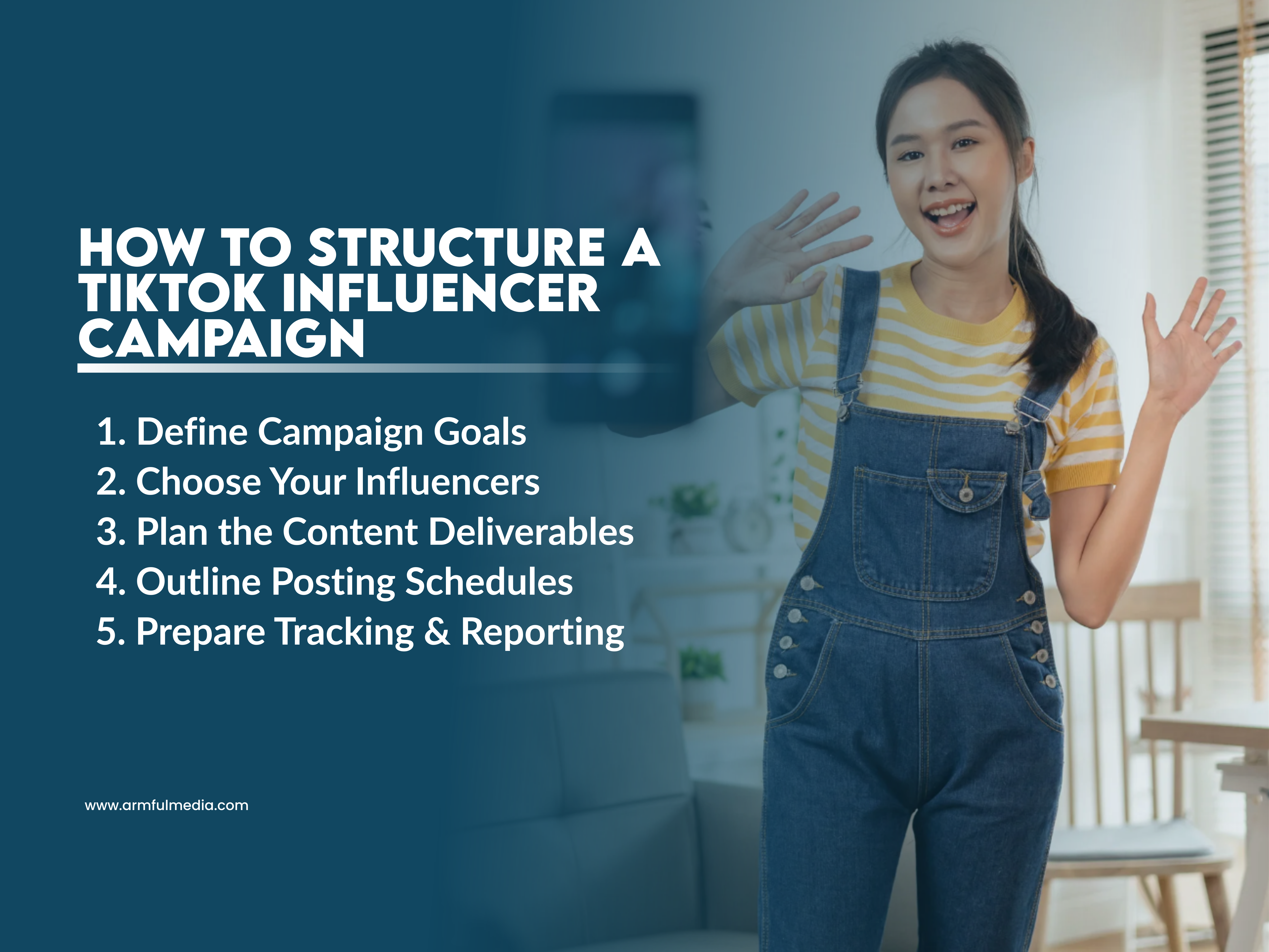 HOW TO STRUCTURE A TIKTOK INFLUENCER CAMPAIGN

1. Define Campaign Goals
2. Choose Your Influencers
3. Plan the Content Deliverables
4. Outline Posting Schedules
5. Prepare Tracking & Reporting

www.armfulmedia.com